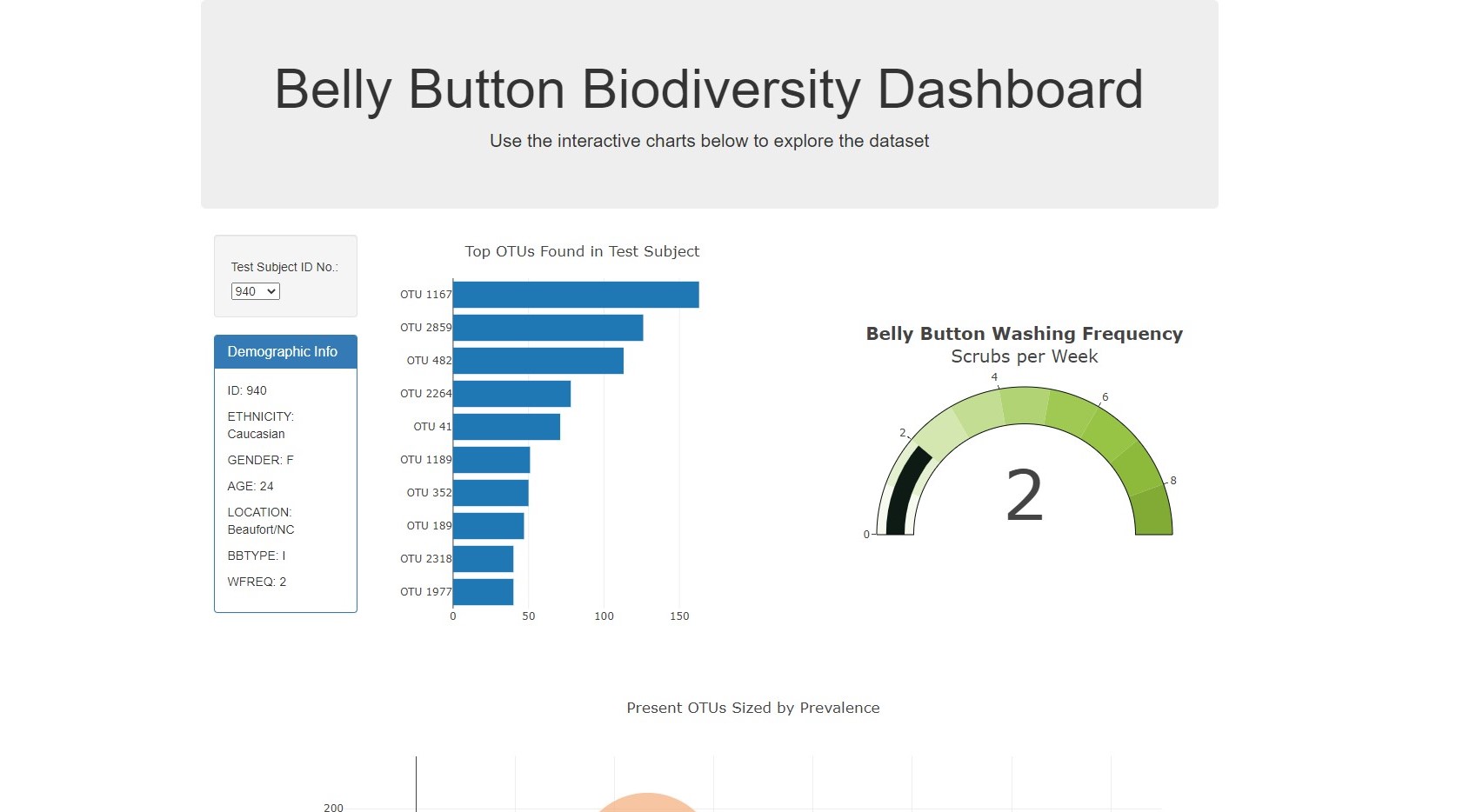 Belly Button Biodiversity Dashboard

Use the interactive charts below to explore the dataset

Test Subject ID No.:
940

Demographic Info

ID: 940
ETHNICITY: Caucasian
GENDER: F
AGE: 24
LOCATION: Beaufort/NC
BBTYPE: I
WFREQ: 2

Top OTUs Found in Test Subject

OTU 1167
OTU 2859
OTU 482
OTU 2264
OTU 41
OTU 1189
OTU 352
OTU 189
OTU 2318
OTU 1977

0 50 100 150

Belly Button Washing Frequency
Scrubs per Week

0 2 4 6 8

2

Present OTUs Sized by Prevalence

200